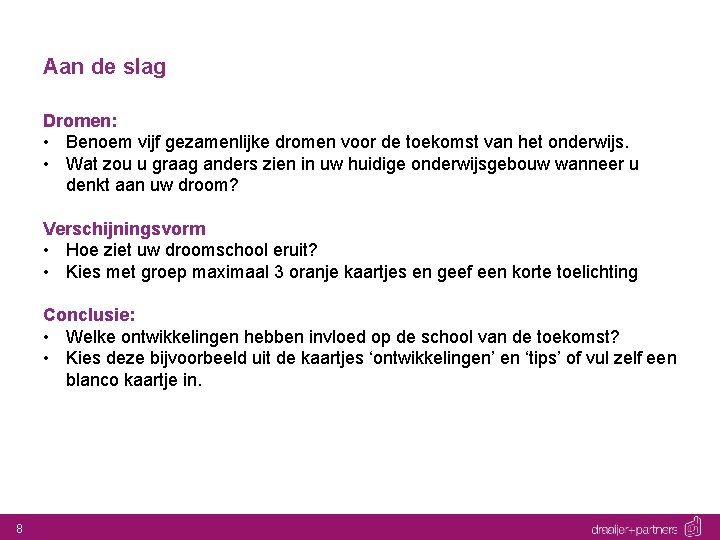 Aan de slag

Dromen:
• Benoem vijf gezamenlijke dromen voor de toekomst van het onderwijs.
• Wat zou u graag anders zien in uw huidige onderwijsgebouw wanneer u denkt aan uw droom?

Verschijningsvorm
• Hoe ziet uw droomschool eruit?
• Kies met groep maximaal 3 oranje kaartjes en geef een korte toelichting

Conclusie:
• Welke ontwikkelingen hebben invloed op de school van de toekomst?
• Kies deze bijvoorbeeld uit de kaartjes ‘ontwikkelingen’ en ‘tips’ of vul zelf een blanco kaartje in.

8

draaijer+partners